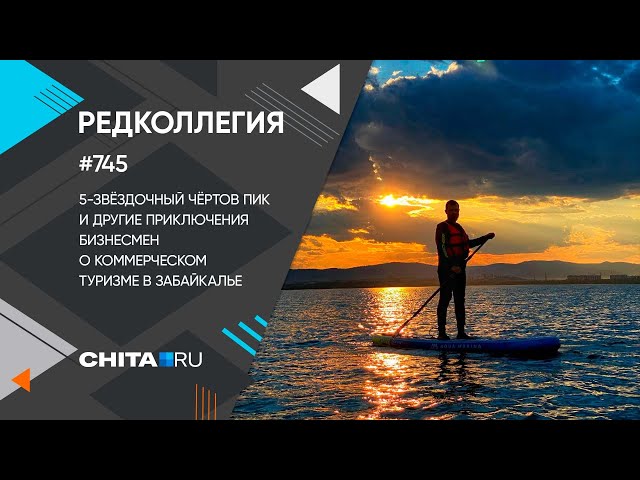 РЕДКОЛЛЕГИЯ

#745

5-ЗВЁЗДОЧНЫЙ ЧЁРТОВ ПИК И ДРУГИЕ ПРИКЛЮЧЕНИЯ БИЗНЕСМЕН О КОММЕРЧЕСКОМ ТУРИЗМЕ В ЗАБАЙКАЛЬЕ

CHITA.RU

AQUA MARINA